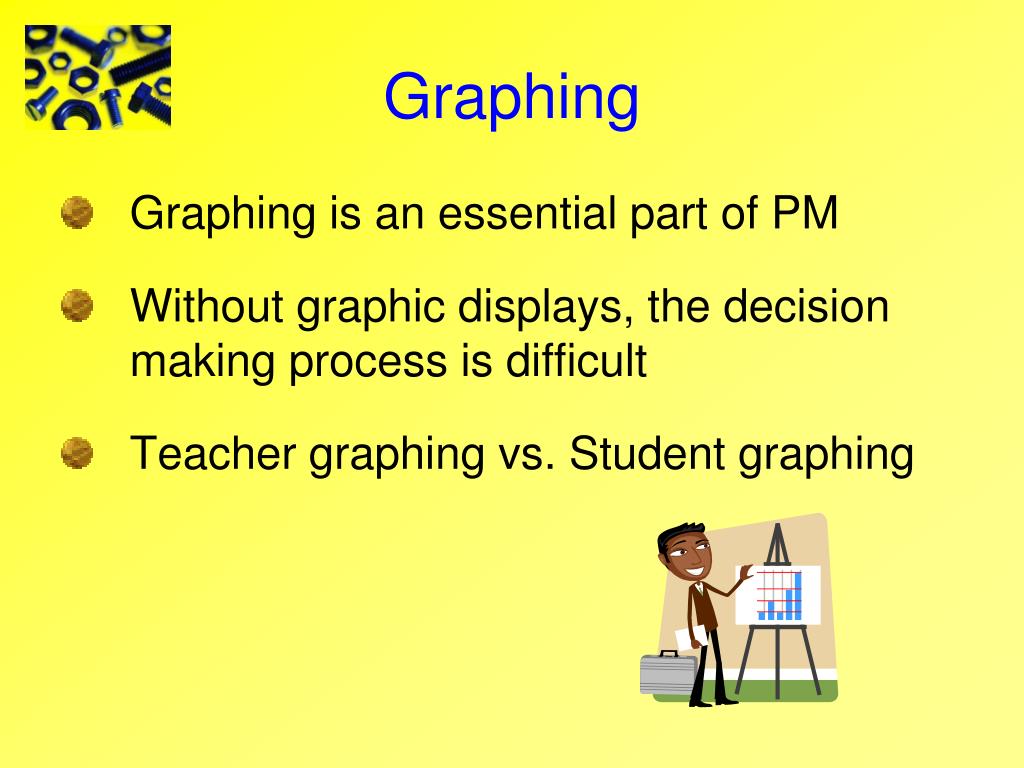 Graphing

Graphing is an essential part of PM

Without graphic displays, the decision making process is difficult

Teacher graphing vs. Student graphing